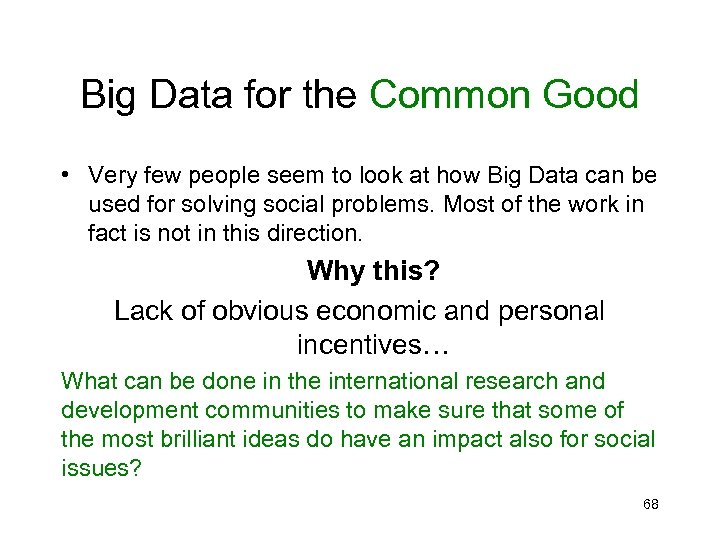 Big Data for the Common Good

• Very few people seem to look at how Big Data can be used for solving social problems. Most of the work in fact is not in this direction.

Why this?

Lack of obvious economic and personal incentives…

What can be done in the international research and development communities to make sure that some of the most brilliant ideas do have an impact also for social issues?

68